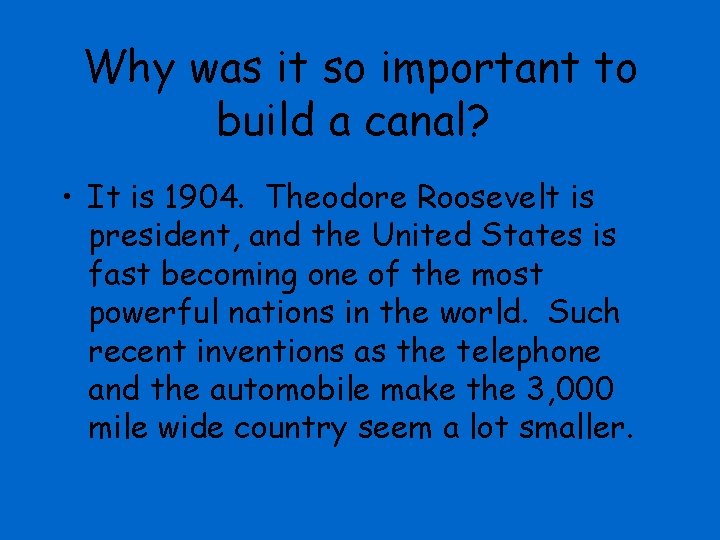 Why was it so important to build a canal?

• It is 1904. Theodore Roosevelt is president, and the United States is fast becoming one of the most powerful nations in the world. Such recent inventions as the telephone and the automobile make the 3,000 mile wide country seem a lot smaller.